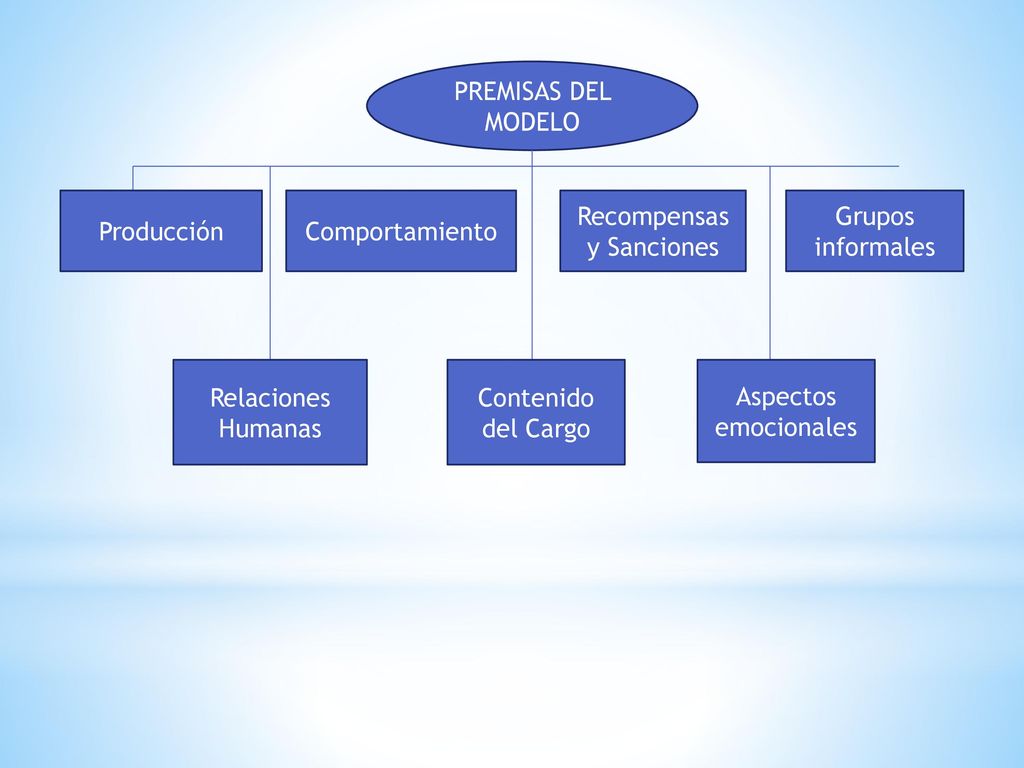 PREMISAS DEL MODELO

Producción

Comportamiento

Recompensas y Sanciones

Grupos informales

Relaciones Humanas

Contenido del Cargo

Aspectos emocionales